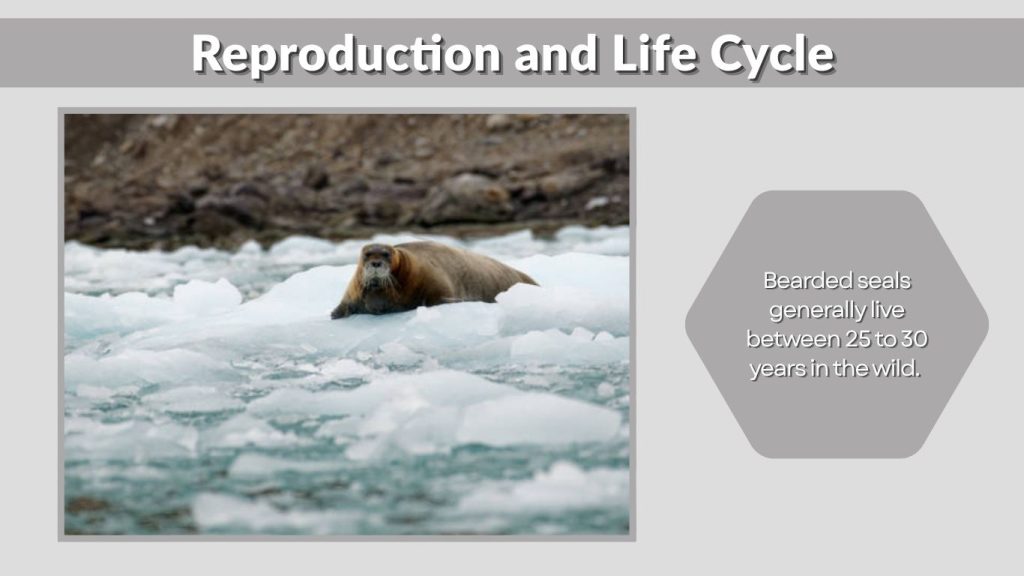 Reproduction and Life Cycle

Bearded seals generally live between 25 to 30 years in the wild.